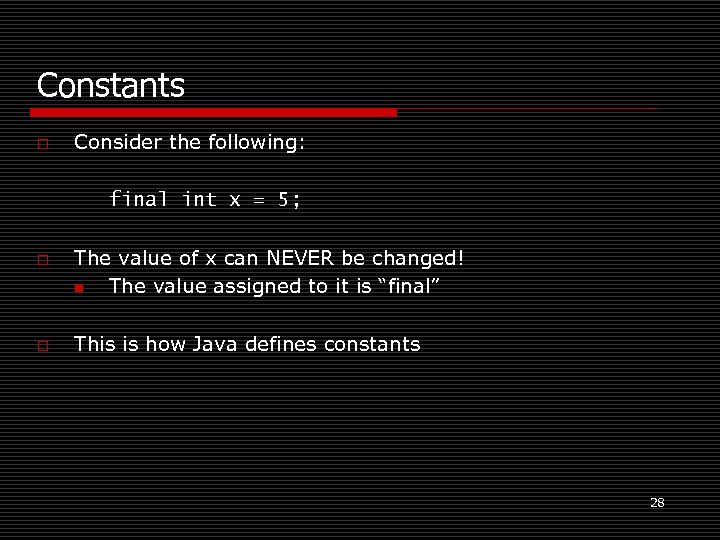 Constants

Consider the following:

final int x = 5;

The value of x can NEVER be changed!

The value assigned to it is “final”

This is how Java defines constants

28